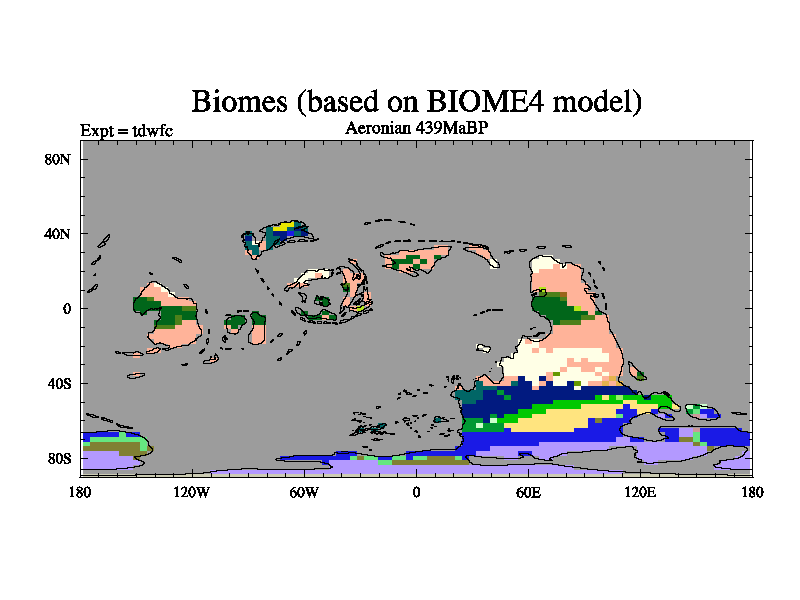 Biomes (based on BIOME4 model)

Expt = tdwfc

Aeronian 439MaBP

80N
40N
0
40S
80S

180 120W 60W 0 60E 120E 180